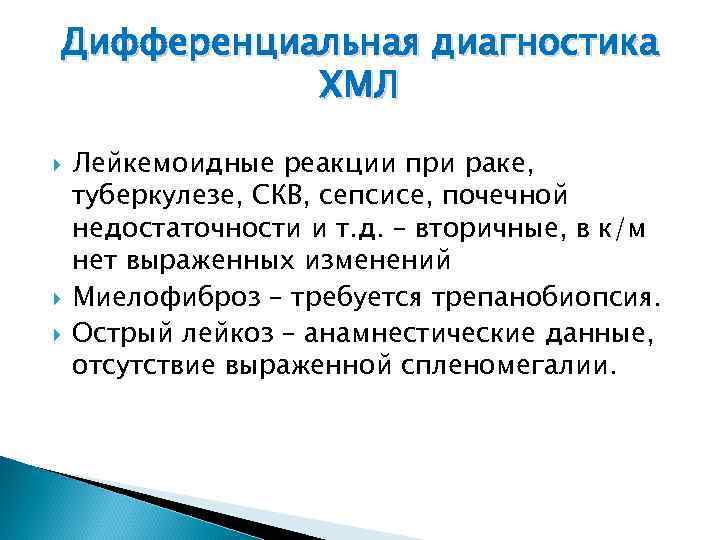 Дифференциальная диагностика ХМЛ

Лейкемоидные реакции при раке, туберкулезе, СКВ, сепсисе, почечной недостаточности и т.д. – вторичные, в к/м нет выраженных изменений

Миелофиброз – требуется трепанобиопсия.

Острый лейкоз – анамнестические данные, отсутствие выраженной спленомегалии.